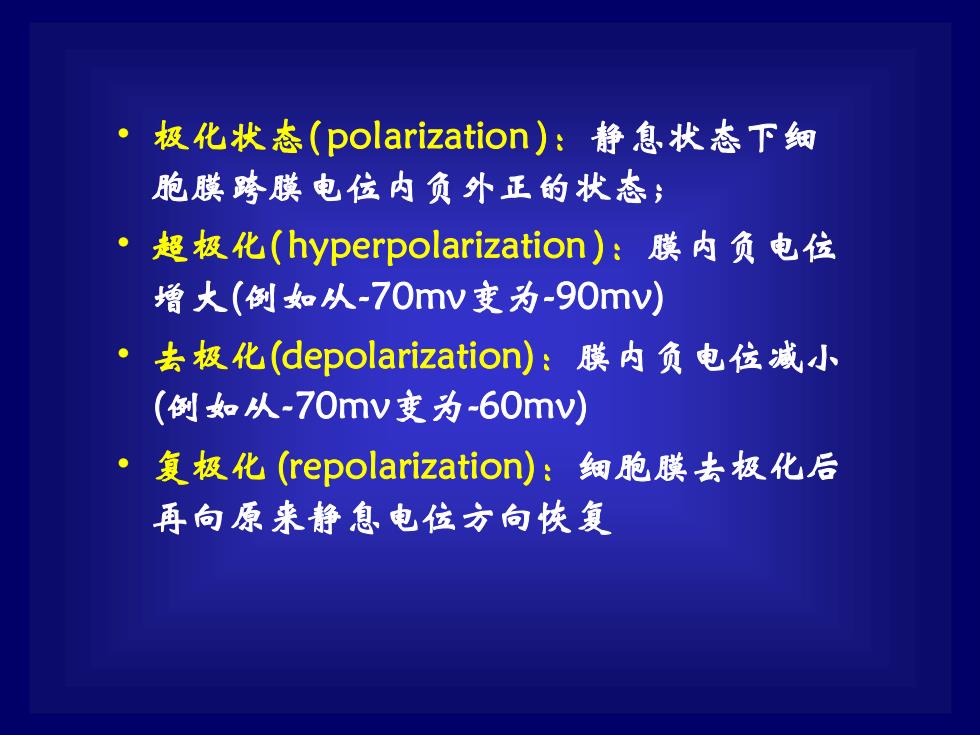 • 极化状态(polarization)：静息状态下细胞膜跨膜电位内负外正的状态；

• 超极化(hyperpolarization)：膜内负电位增大(例如从-70mv变为-90mv)

• 去极化(depolarization)：膜内负电位减小(例如从-70mv变为-60mv)

• 复极化 (repolarization)：细胞膜去极化后再向原来静息电位方向恢复